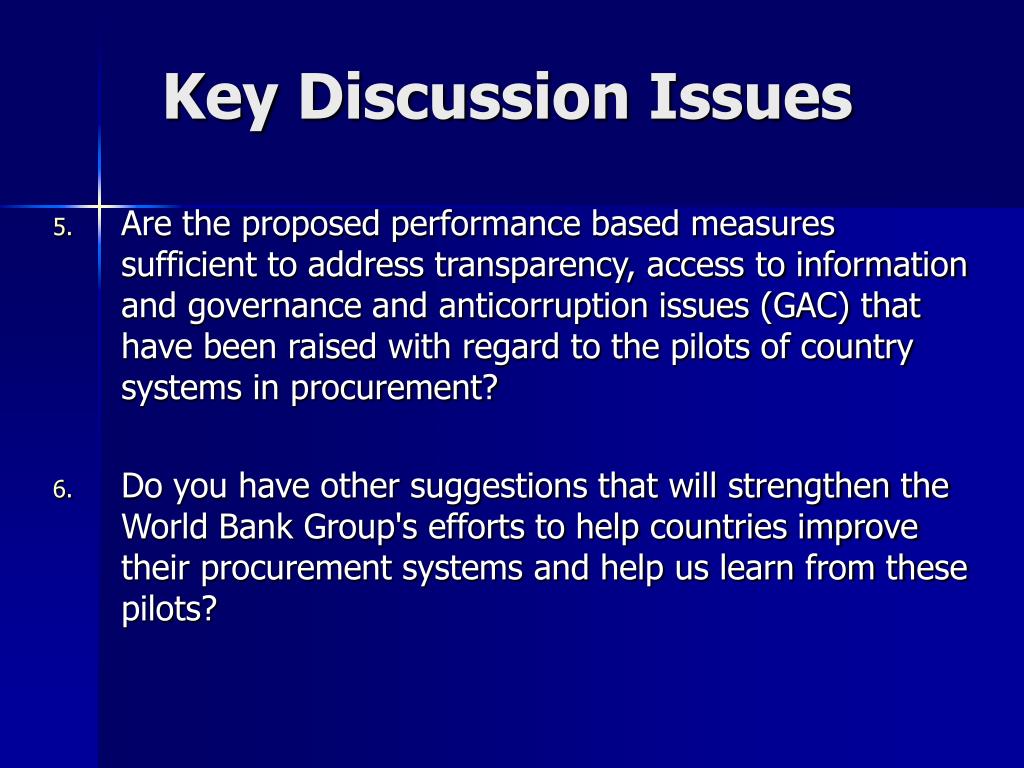 Key Discussion Issues

5. Are the proposed performance based measures sufficient to address transparency, access to information and governance and anticorruption issues (GAC) that have been raised with regard to the pilots of country systems in procurement?

6. Do you have other suggestions that will strengthen the World Bank Group's efforts to help countries improve their procurement systems and help us learn from these pilots?